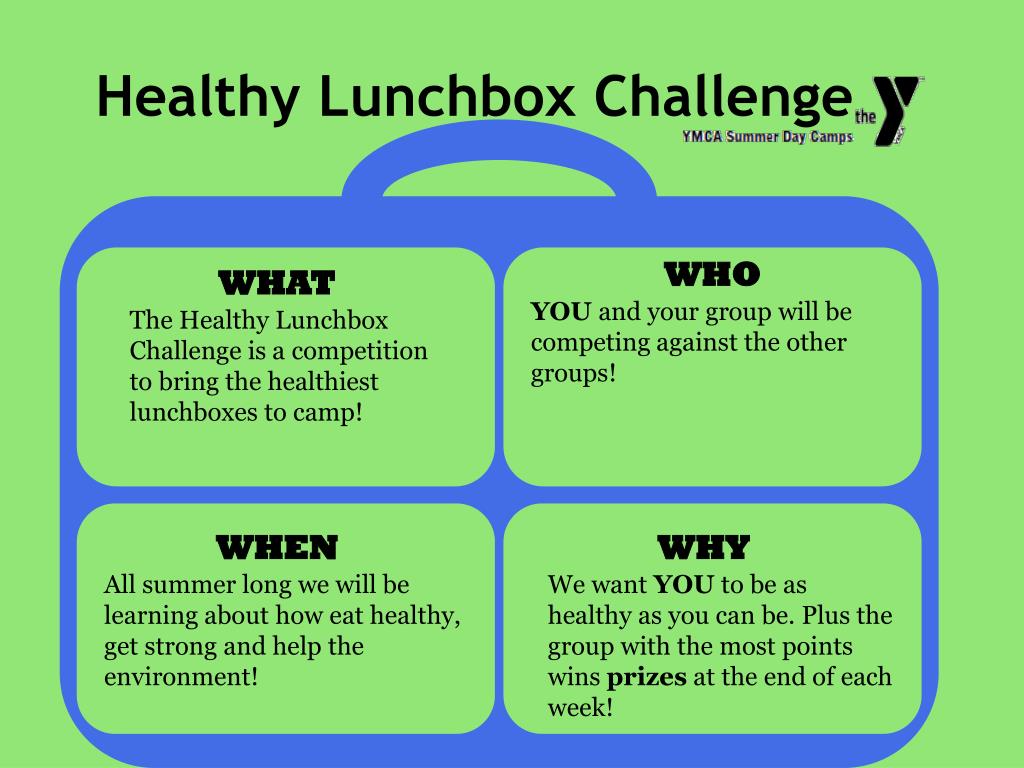 Healthy Lunchbox Challenge

the Y

YMCA Summer Day Camps

WHAT

The Healthy Lunchbox Challenge is a competition to bring the healthiest lunchboxes to camp!

WHO

YOU and your group will be competing against the other groups!

WHEN

All summer long we will be learning about how eat healthy, get strong and help the environment!

WHY

We want YOU to be as healthy as you can be. Plus the group with the most points wins prizes at the end of each week!